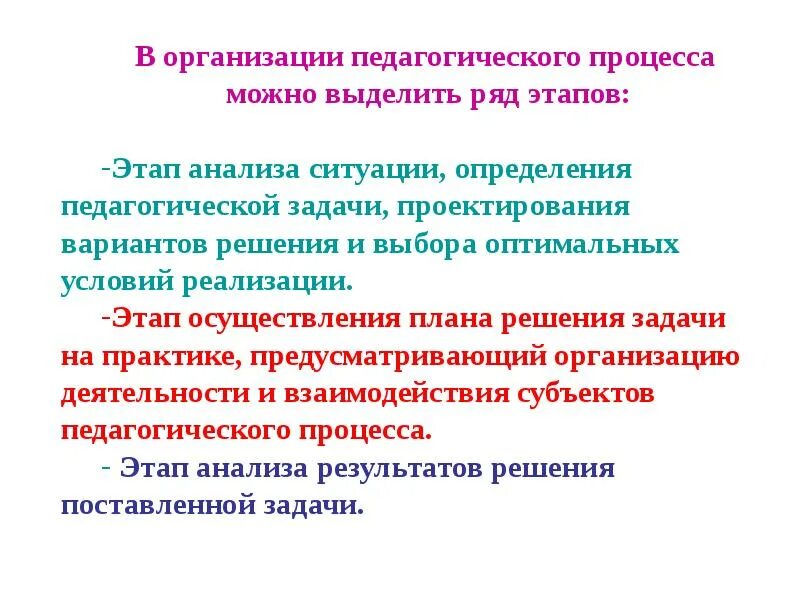 В организации педагогического процесса можно выделить ряд этапов:

-Этап анализа ситуации, определения педагогической задачи, проектирования вариантов решения и выбора оптимальных условий реализации.

-Этап осуществления плана решения задачи на практике, предусматривающий организацию деятельности и взаимодействия субъектов педагогического процесса.

- Этап анализа результатов решения поставленной задачи.